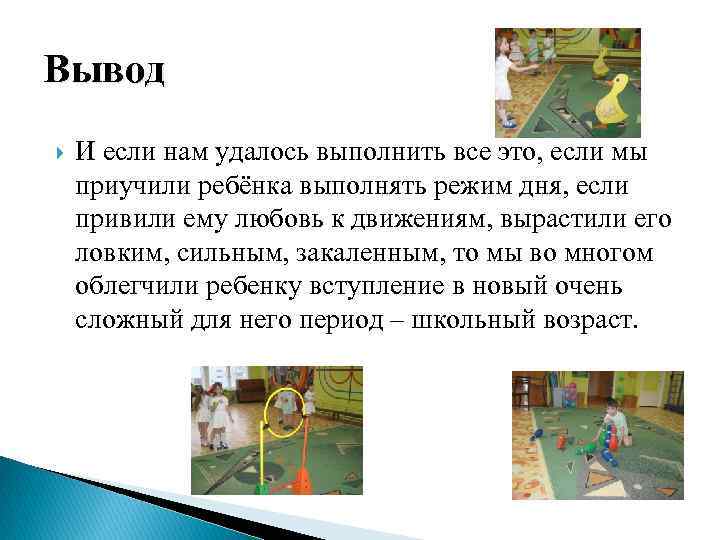 Вывод

И если нам удалось выполнить все это, если мы приучили ребёнка выполнять режим дня, если привили ему любовь к движениям, вырастили его ловким, сильным, закаленным, то мы во многом облегчили ребенку вступление в новый очень сложный для него период – школьный возраст.